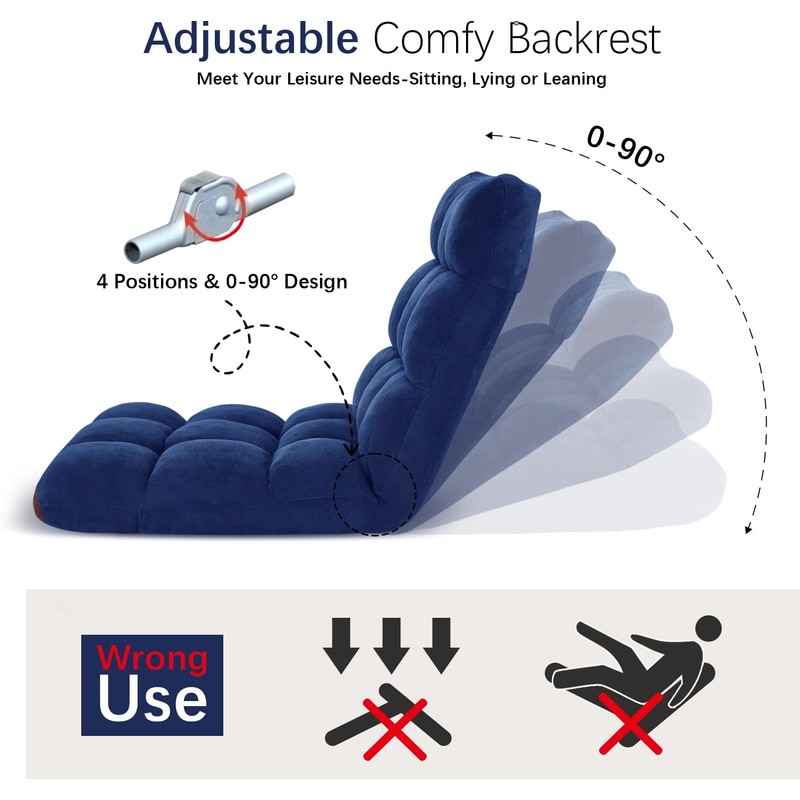 Adjustable Comfy Backrest

Meet Your Leisure Needs-Sitting, Lying or Leaning

0-90°

4 Positions & 0-90° Design

Wrong
Use